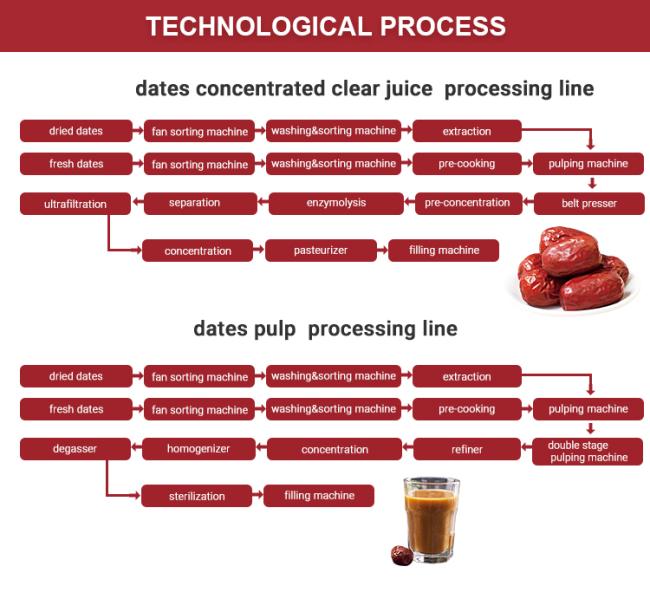 TECHNOLOGICAL PROCESS

dates concentrated clear juice processing line

dried dates
fan sorting machine
washing&sorting machine
extraction

fresh dates
fan sorting machine
washing&sorting machine
pre-cooking
pulping machine

belt presser
pre-concentration
enzymolysis
separation
ultrafiltration

concentration
pasteurizer
filling machine

dates pulp processing line

dried dates
fan sorting machine
washing&sorting machine
extraction

fresh dates
fan sorting machine
washing&sorting machine
pre-cooking
pulping machine

double stage pulping machine
refiner
concentration
homogenizer
degasser

sterilization
filling machine